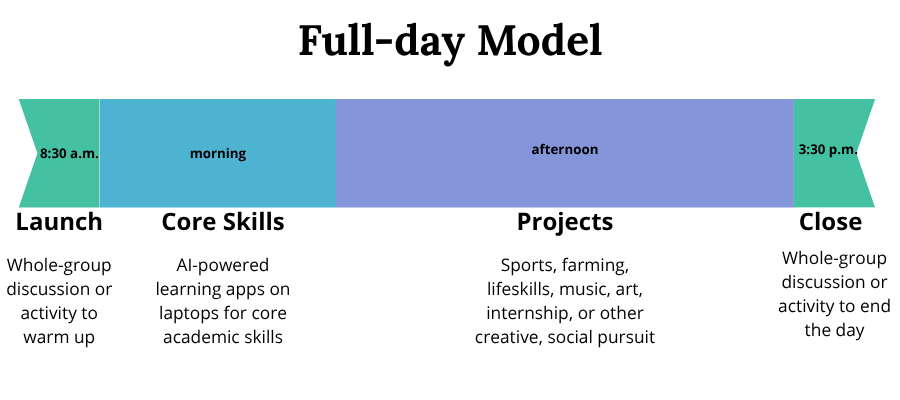 Full-day Model

8:30 a.m.

morning

afternoon

3:30 p.m.

Launch

Whole-group discussion or activity to warm up

Core Skills

AI-powered learning apps on laptops for core academic skills

Projects

Sports, farming, lifeskills, music, art, internship, or other creative, social pursuit

Close

Whole-group discussion or activity to end the day